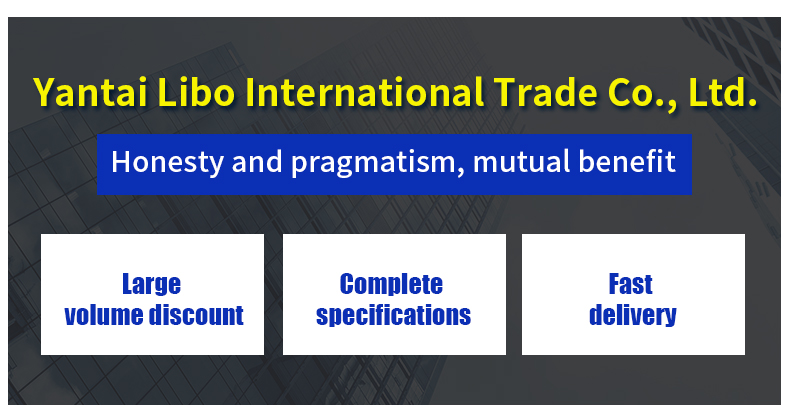 Yantai Libo International Trade Co., Ltd.

Honesty and pragmatism, mutual benefit

Large volume discount

Complete specifications

Fast delivery